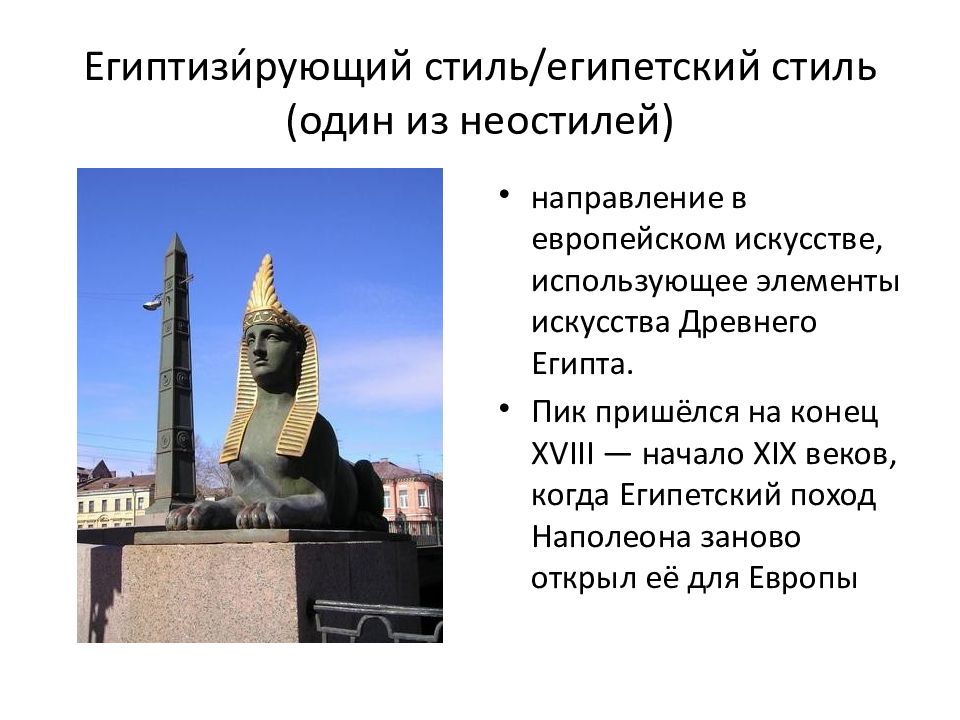 Египтизи́рующий стиль/египетский стиль (один из неостилей)

• направление в европейском искусстве, использующее элементы искусства Древнего Египта.
• Пик пришёлся на конец XVIII — начало XIX веков, когда Египетский поход Наполеона заново открыл её для Европы